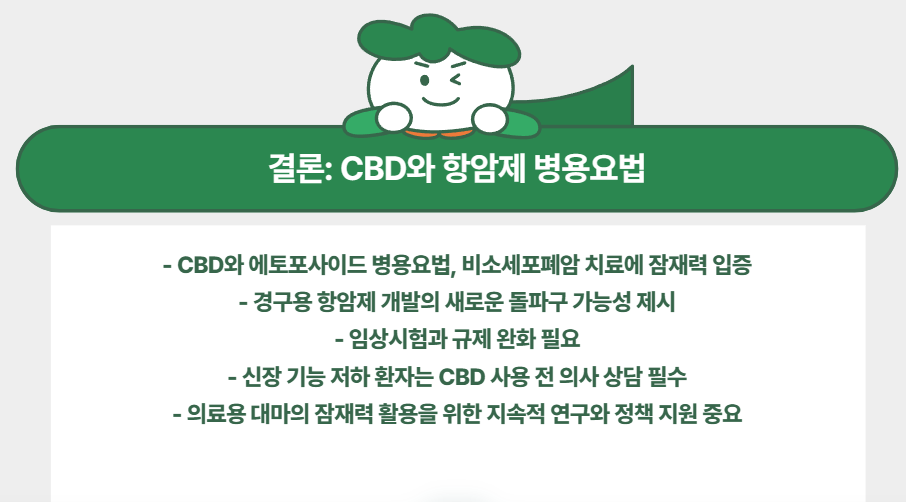 결론: CBD와 항암제 병용요법

- CBD와 에토포사이드 병용요법, 비소세포폐암 치료에 잠재력 입증
- 경구용 항암제 개발의 새로운 돌파구 가능성 제시
- 임상시험과 규제 완화 필요
- 신장 기능 저하 환자는 CBD 사용 전 의사 상담 필수
- 의료용 대마의 잠재력 활용을 위한 지속적 연구와 정책 지원 중요